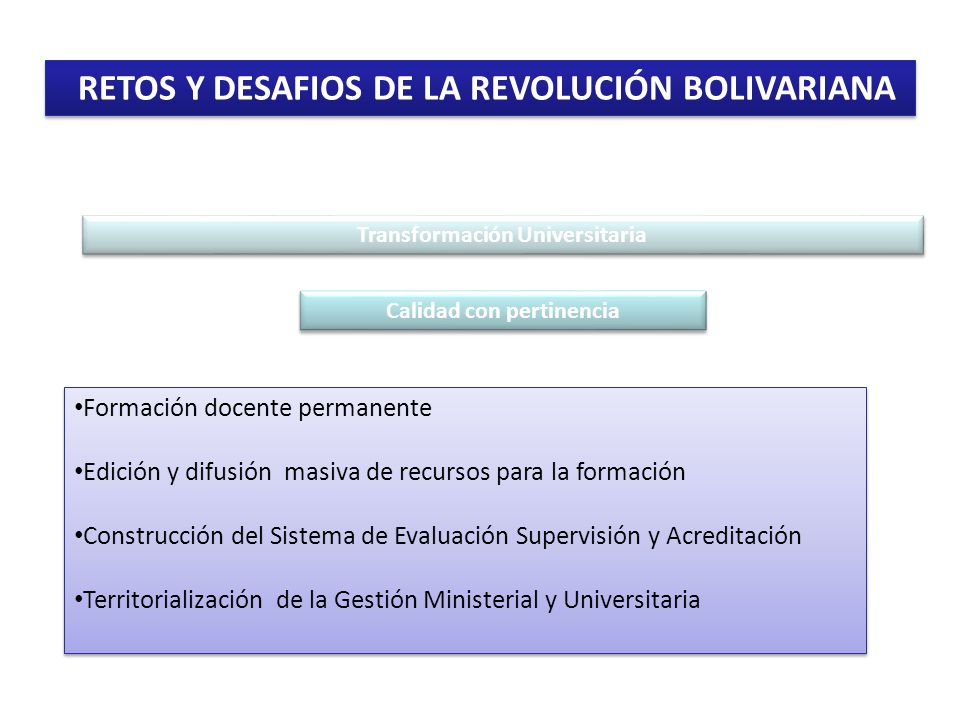 RETOS Y DESAFIOS DE LA REVOLUCIÓN BOLIVARIANA

Transformación Universitaria

Calidad con pertinencia

•Formación docente permanente

•Edición y difusión masiva de recursos para la formación

•Construcción del Sistema de Evaluación Supervisión y Acreditación

•Territorialización de la Gestión Ministerial y Universitaria